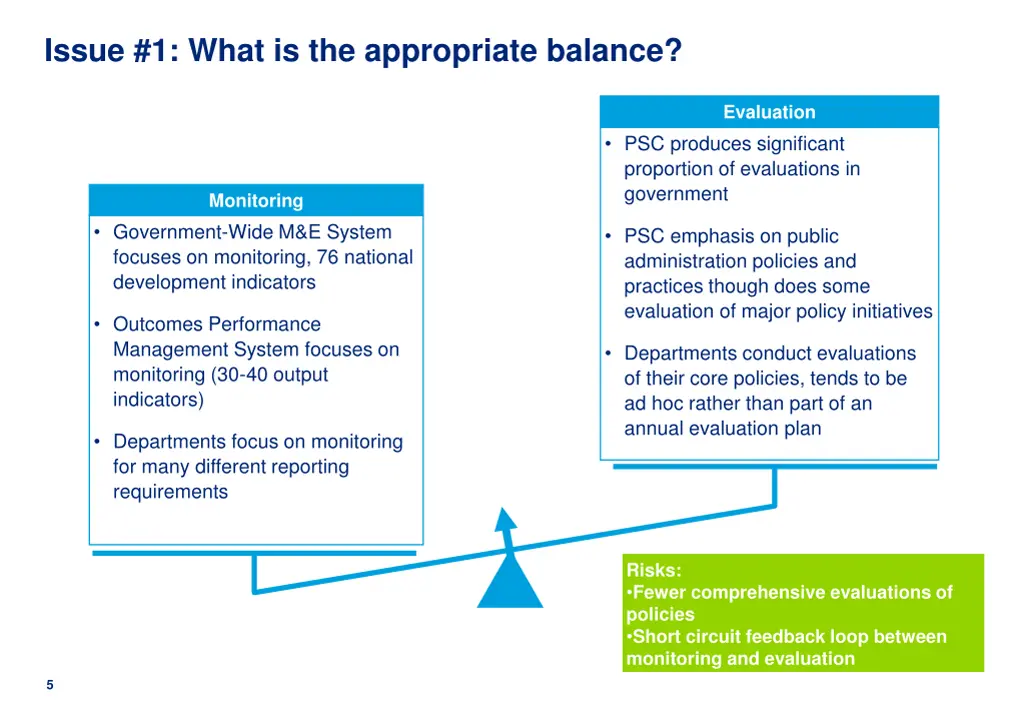 Issue #1: What is the appropriate balance?

Monitoring

• Government-Wide M&E System focuses on monitoring, 76 national development indicators

• Outcomes Performance Management System focuses on monitoring (30-40 output indicators)

• Departments focus on monitoring for many different reporting requirements

Evaluation

• PSC produces significant proportion of evaluations in government

• PSC emphasis on public administration policies and practices though does some evaluation of major policy initiatives

• Departments conduct evaluations of their core policies, tends to be ad hoc rather than part of an annual evaluation plan

Risks:
•Fewer comprehensive evaluations of policies
•Short circuit feedback loop between monitoring and evaluation

5